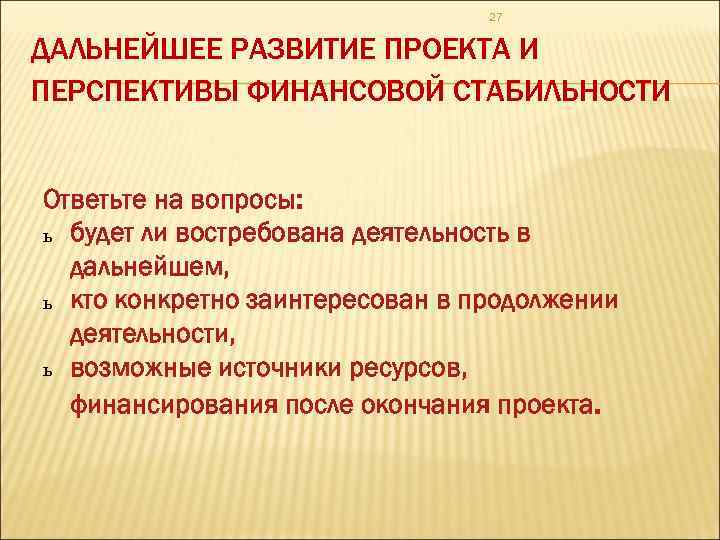 27

ДАЛЬНЕЙШЕЕ РАЗВИТИЕ ПРОЕКТА И ПЕРСПЕКТИВЫ ФИНАНСОВОЙ СТАБИЛЬНОСТИ

Ответьте на вопросы:
ь будет ли востребована деятельность в дальнейшем,
ь кто конкретно заинтересован в продолжении деятельности,
ь возможные источники ресурсов, финансирования после окончания проекта.